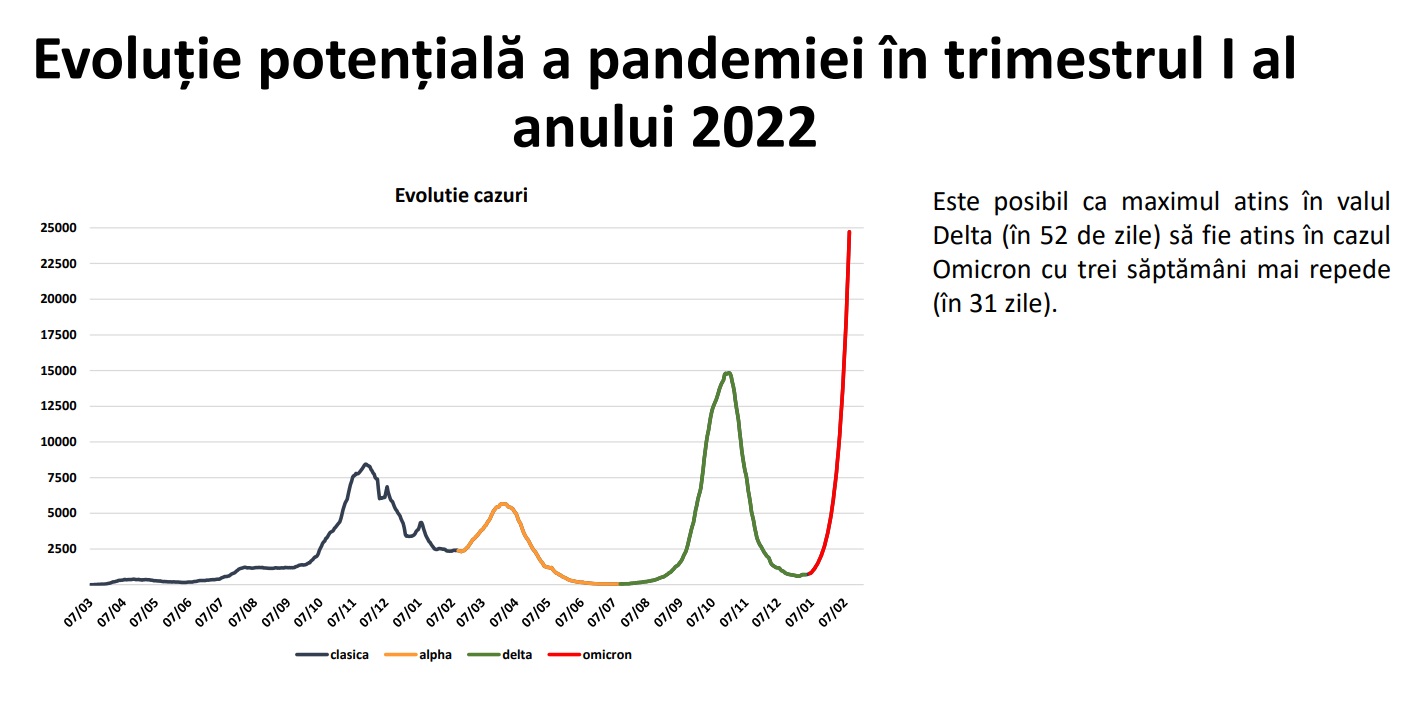 Evoluție potențială a pandemiei în trimestrul I al anului 2022

Evolutie cazuri

25000
22500
20000
17500
15000
12500
10000
7500
5000
2500

07/03 07/04 07/05 07/06 07/07 07/08 07/09 07/10 07/11 07/12 07/01 07/02 07/03 07/04 07/05 07/06 07/07 07/08 07/09 07/10 07/11 07/12 07/01 07/02

clasica alpha delta omicron

Este posibil ca maximul atins în valul Delta (în 52 de zile) să fie atins în cazul Omicron cu trei săptămâni mai repede (în 31 zile).